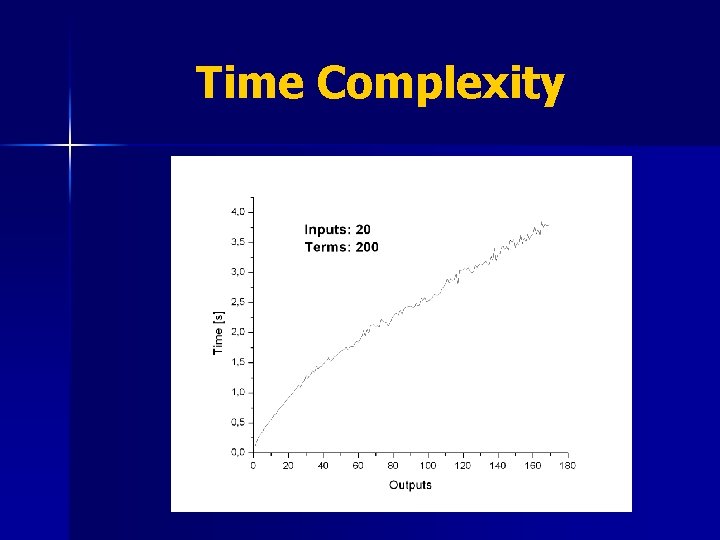 Time Complexity

Inputs: 20
Terms: 200

Time [s]

4,0
3,5
3,0
2,5
2,0
1,5
1,0
0,5
0,0

0
20
40
60
80
100
120
140
160
180

Outputs